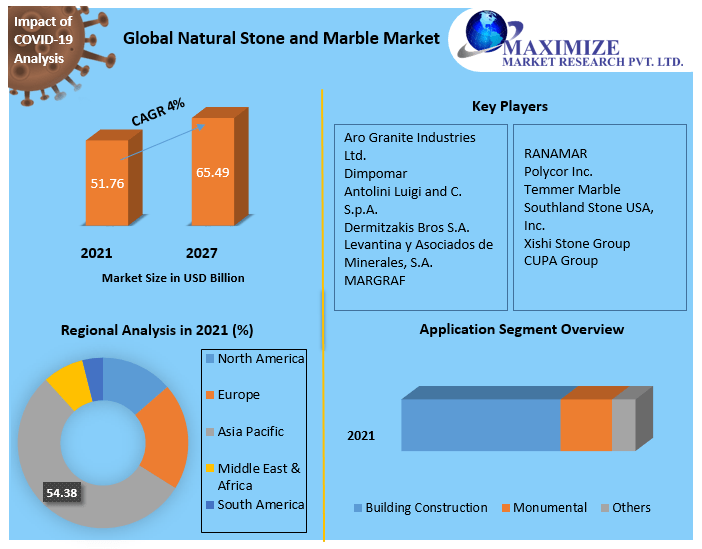 Impact of COVID-19 Analysis

Global Natural Stone and Marble Market

MAXIMIZE
MARKET RESEARCH PVT. LTD.

CAGR 4%

51.76

65.49

2021

2027

Market Size in USD Billion

Key Players

Aro Granite Industries Ltd.
Dimpomar
Antolini Luigi and C. S.p.A.
Dermitzakis Bros S.A.
Levantina y Asociados de Minerales, S.A.
MARGRAF

RANAMAR
Polycor Inc.
Temmer Marble
Southland Stone USA, Inc.
Xishi Stone Group
CUPA Group

Regional Analysis in 2021 (%)

54.38

North America
Europe
Asia Pacific
Middle East & Africa
South America

Application Segment Overview

2021

Building Construction
Monumental
Others